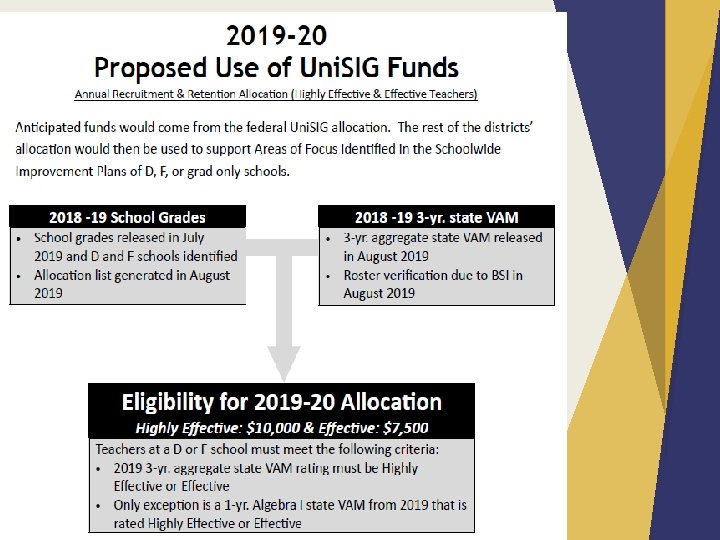 2019-20
Proposed Use of UniSIG Funds
Annual Recruitment & Retention Allocation (Highly Effective & Effective Teachers)

Anticipated funds would come from the federal UniSIG allocation. The rest of the districts' allocation would then be used to support Areas of Focus Identified in the Schoolwide Improvement Plans of D, F, or grad only schools.

2018 -19 School Grades
• School grades released in July 2019 and D and F schools identified
• Allocation list generated in August 2019

2018 -19 3-yr. state VAM
• 3-yr. aggregate state VAM released in August 2019
• Roster verification due to BSI in August 2019

Eligibility for 2019-20 Allocation
Highly Effective: $10,000 & Effective: $7,500
Teachers at a D or F school must meet the following criteria:
• 2019 3-yr. aggregate state VAM rating must be Highly Effective or Effective
• Only exception is a 1-yr. Algebra I state VAM from 2019 that is rated Highly Effective or Effective